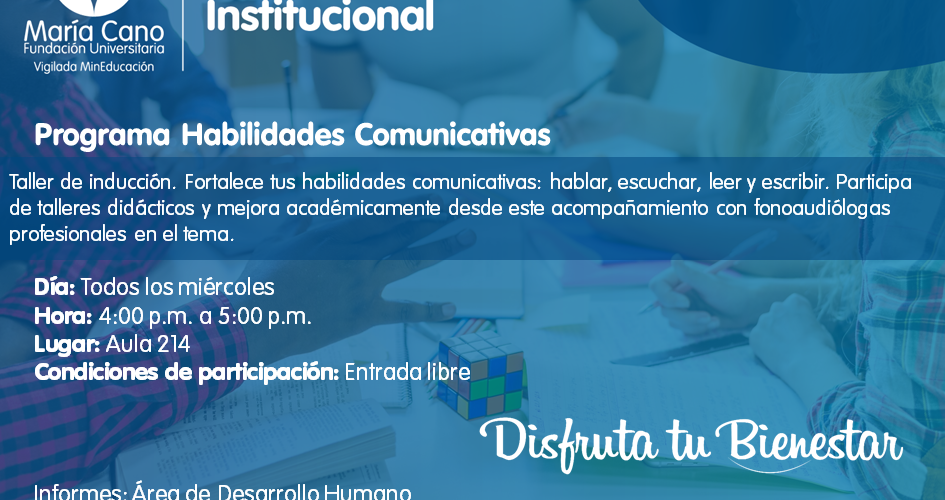 María Cano
Fundación Universitaria
Vigilada MinEducación

Institucional

Programa Habilidades Comunicativas

Taller de inducción. Fortalece tus habilidades comunicativas: hablar, escuchar, leer y escribir. Participa de talleres didácticos y mejora académicamente desde este acompañamiento con fonoaudiólogas profesionales en el tema.

Día: Todos los miércoles
Hora: 4:00 p.m. a 5:00 p.m.
Lugar: Aula 214
Condiciones de participación: Entrada libre

Disfruta tu Bienestar

Informes: Área de Desarrollo Humano